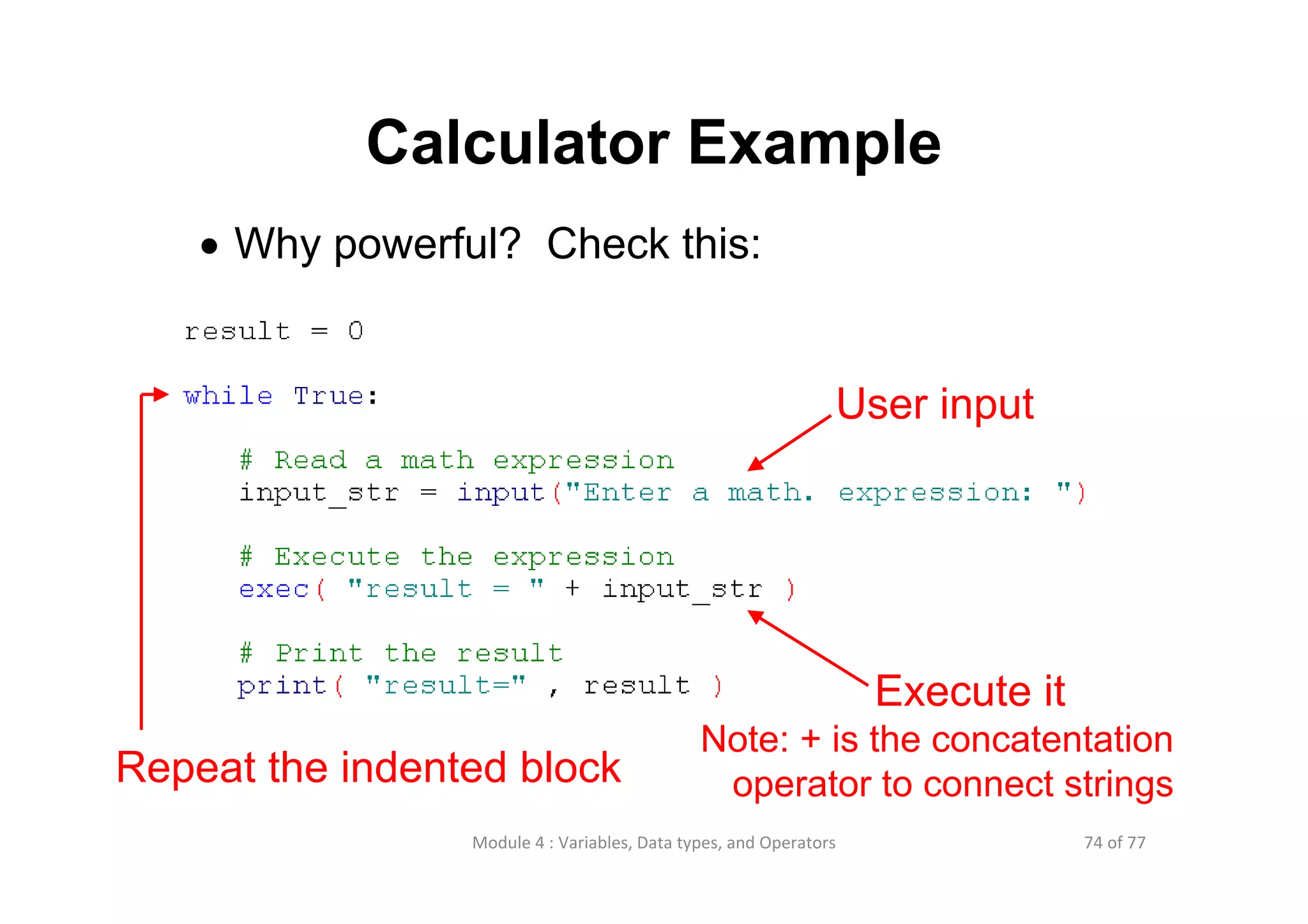 Calculator Example

• Why powerful? Check this:

result = 0

while True:

    # Read a math expression
    input_str = input("Enter a math. expression: ")

    # Execute the expression
    exec( "result = " + input_str )

    # Print the result
    print( "result=" , result )

User input

Execute it

Note: + is the concatentation operator to connect strings

Repeat the indented block

Module 4 : Variables, Data types, and Operators

74 of 77